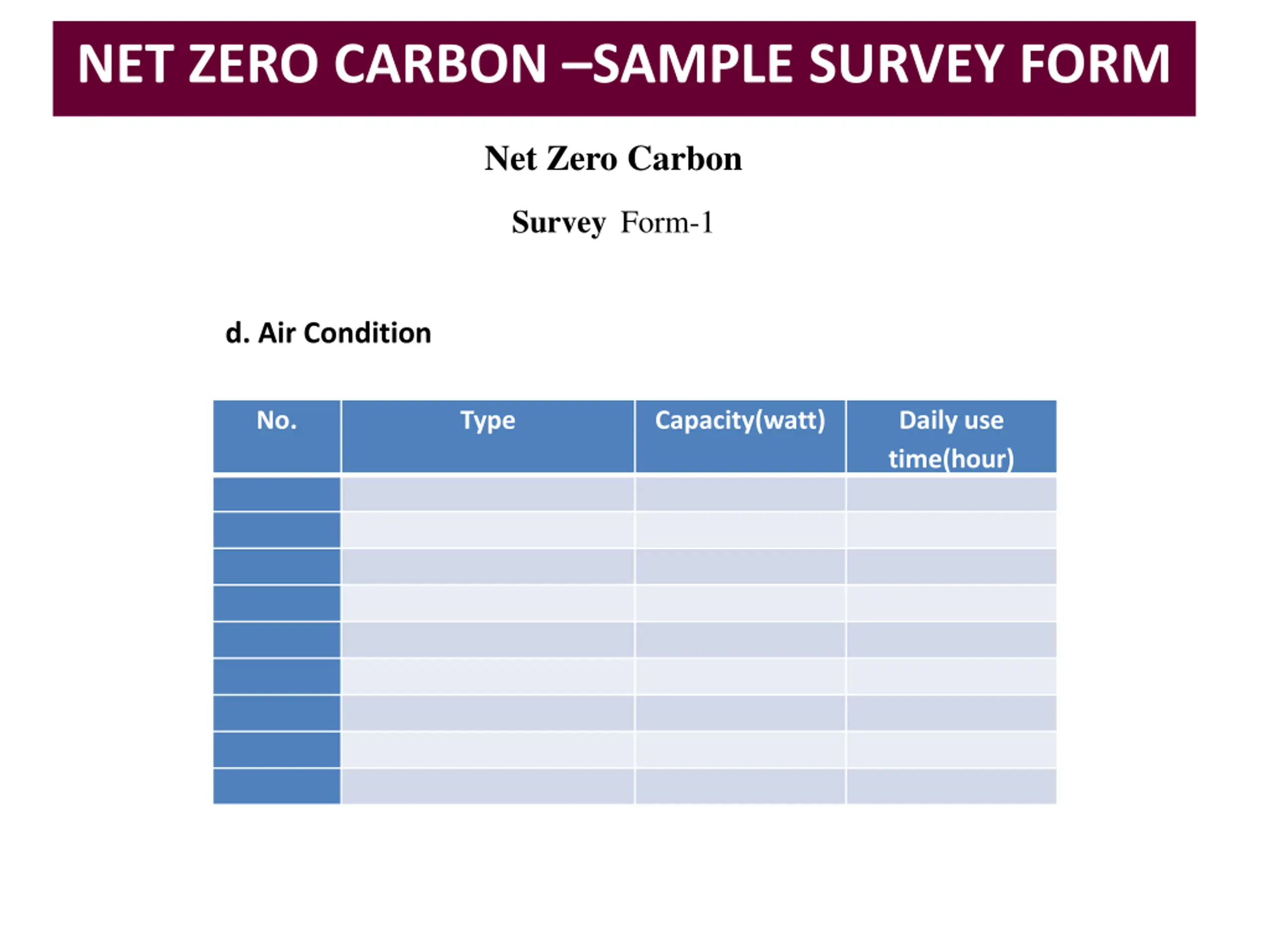 NET ZERO CARBON –SAMPLE SURVEY FORM

Net Zero Carbon

Survey Form-1

d. Air Condition

| No. | Type | Capacity(watt) | Daily use time(hour) |
|---|---|---|---|
| | | | |
| | | | |
| | | | |
| | | | |
| | | | |
| | | | |
| | | | |
| | | | |
| | | | |